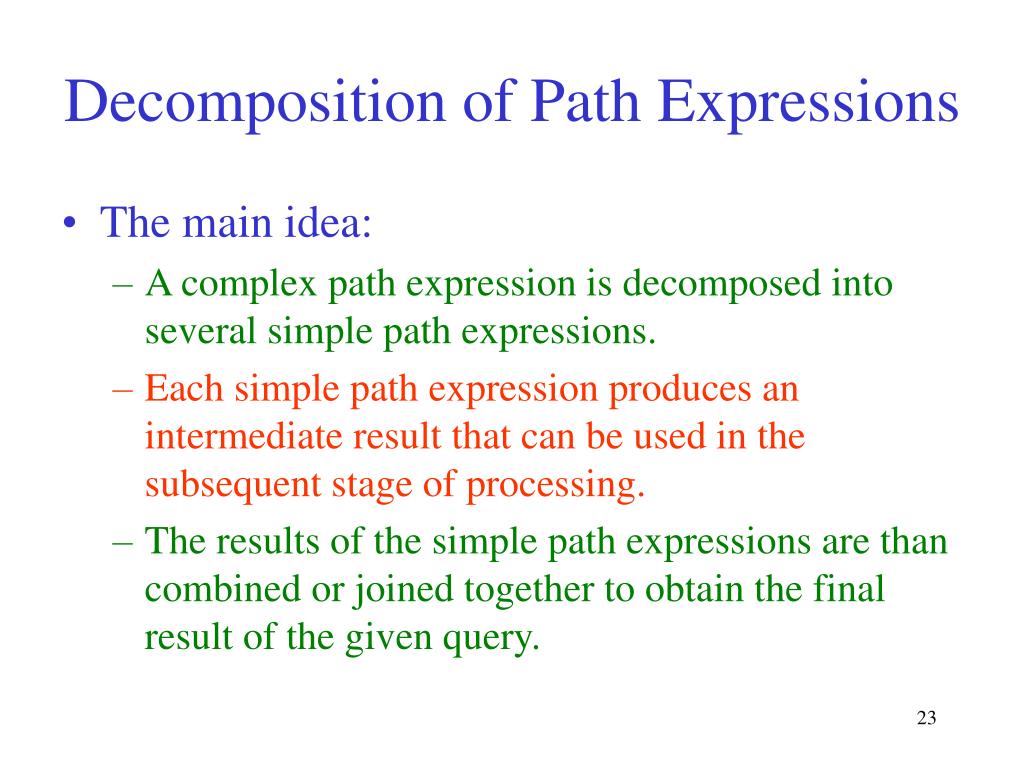 Decomposition of Path Expressions

• The main idea:
– A complex path expression is decomposed into several simple path expressions.
– Each simple path expression produces an intermediate result that can be used in the subsequent stage of processing.
– The results of the simple path expressions are than combined or joined together to obtain the final result of the given query.

23